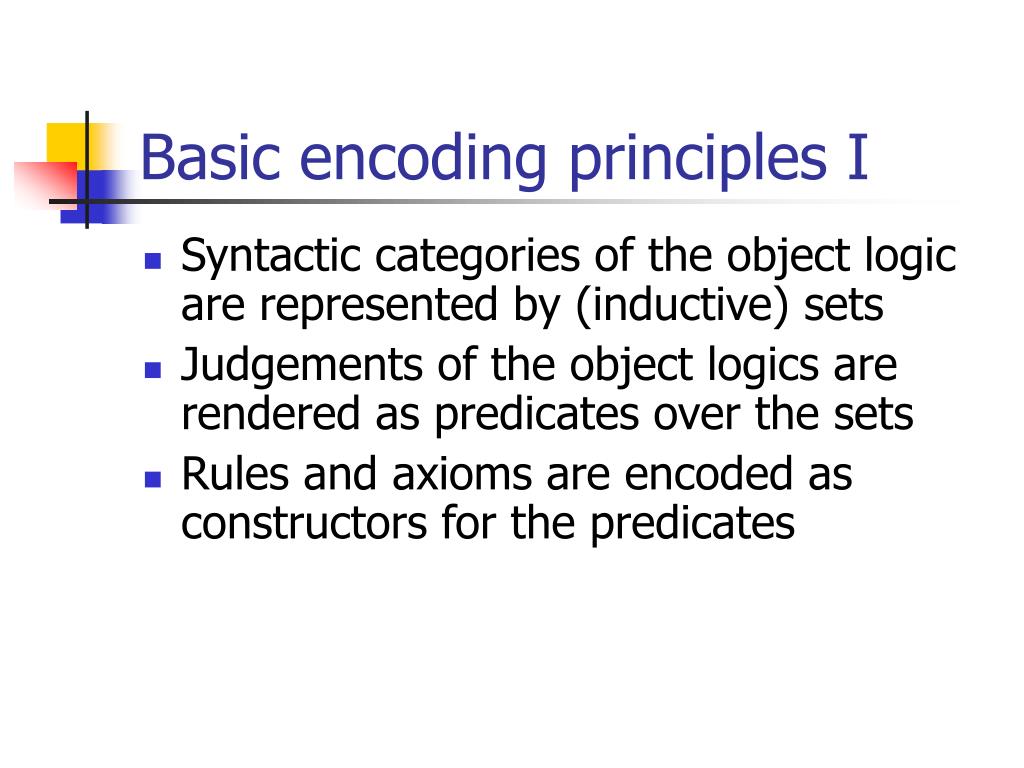 Basic encoding principles I

- Syntactic categories of the object logic are represented by (inductive) sets
- Judgements of the object logics are rendered as predicates over the sets
- Rules and axioms are encoded as constructors for the predicates